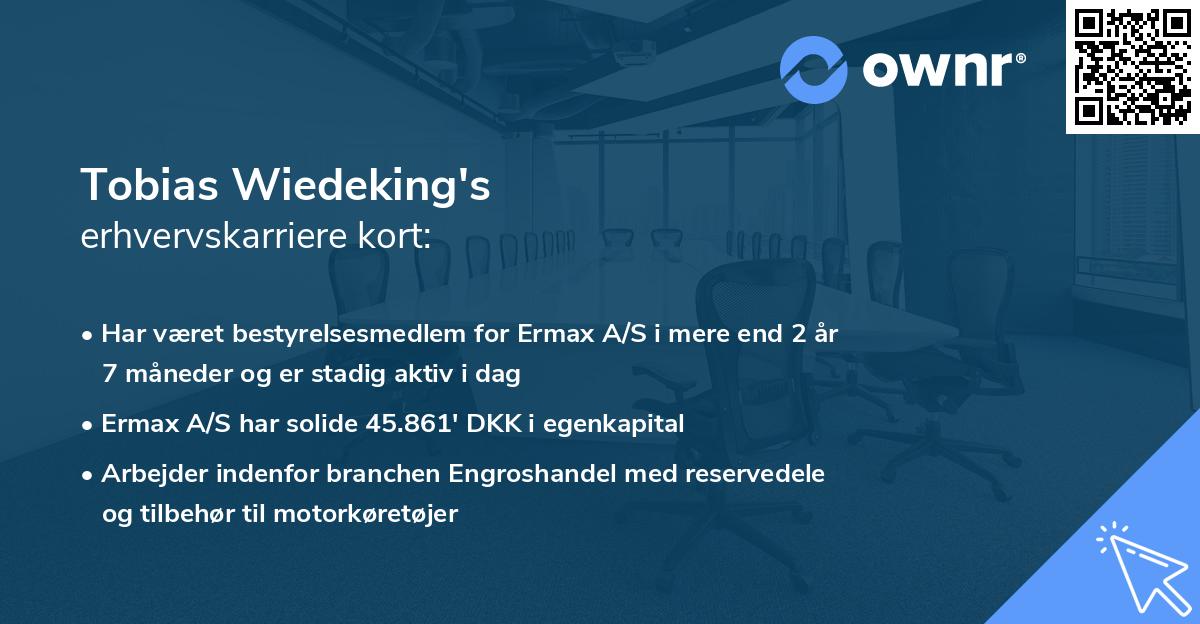 ownr®

Tobias Wiedeking's
erhvervskarriere kort:

• Har været bestyrelsesmedlem for Ermax A/S i mere end 2 år 7 måneder og er stadig aktiv i dag

• Ermax A/S har solide 45.861' DKK i egenkapital

• Arbejder indenfor branchen Engroshandel med reservedele og tilbehør til motorkøretøjer